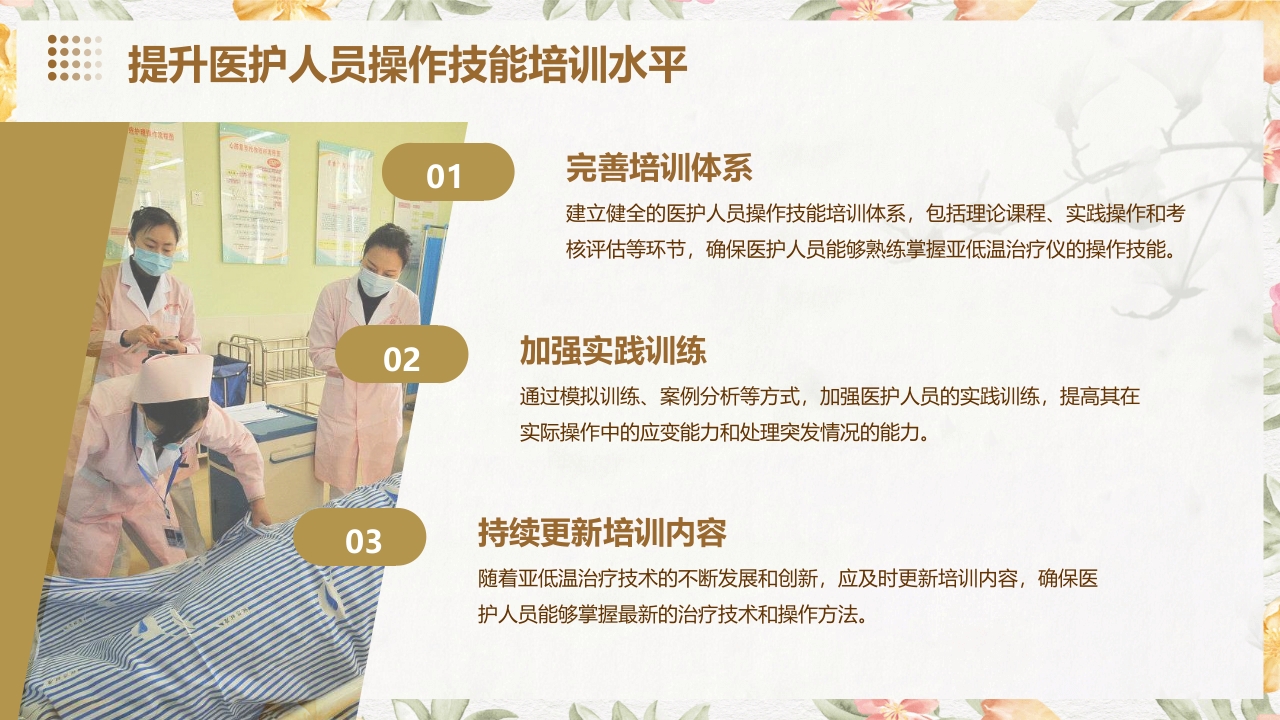 提升医护人员操作技能培训水平

01

完善培训体系

建立健全的医护人员操作技能培训体系，包括理论课程、实践操作和考核评估等环节，确保医护人员能够熟练掌握亚低温治疗仪的操作技能。

02

加强实践训练

通过模拟训练、案例分析等方式，加强医护人员的实践训练，提高其在实际操作中的应变能力和处理突发情况的能力。

03

持续更新培训内容

随着亚低温治疗技术的不断发展和创新，应及时更新培训内容，确保医护人员能够掌握最新的治疗技术和操作方法。